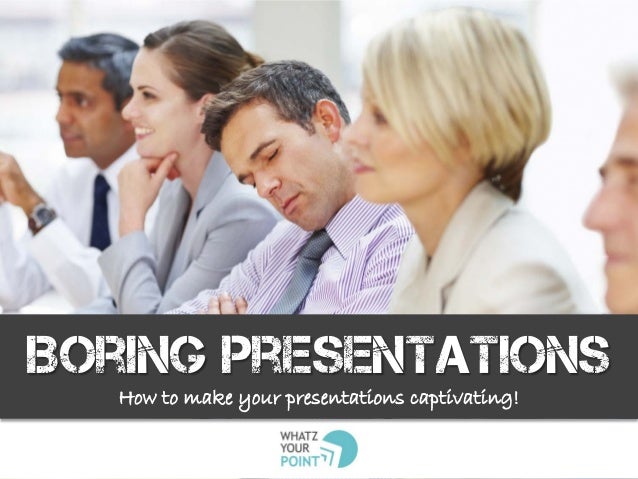 BORING PRESENTATIONS

How to make your presentations captivating!

WHATZ YOUR POINT